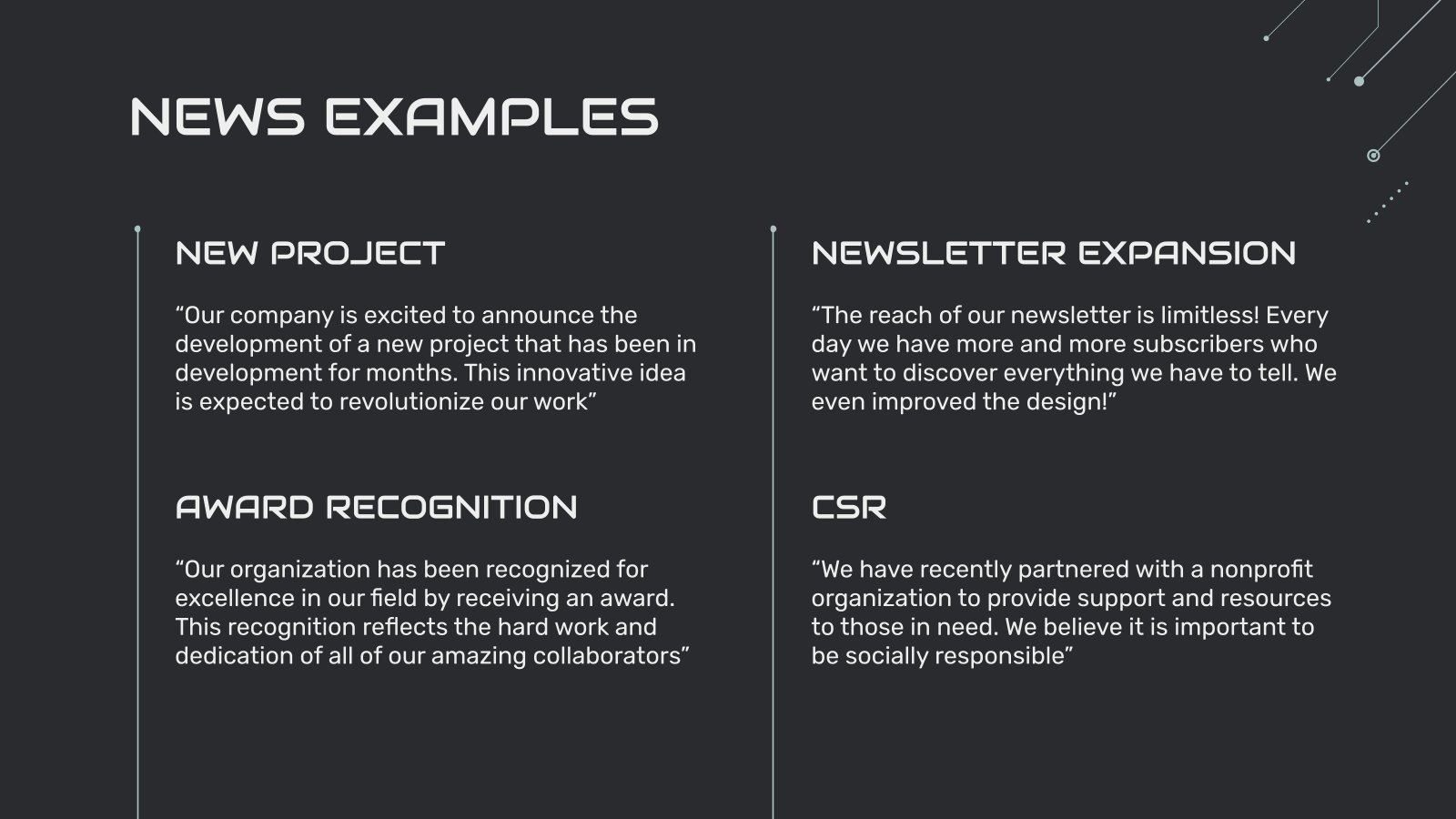 NEWS EXAMPLES

NEW PROJECT

“Our company is excited to announce the development of a new project that has been in development for months. This innovative idea is expected to revolutionize our work”

AWARD RECOGNITION

“Our organization has been recognized for excellence in our field by receiving an award. This recognition reflects the hard work and dedication of all of our amazing collaborators”

NEWSLETTER EXPANSION

“The reach of our newsletter is limitless! Every day we have more and more subscribers who want to discover everything we have to tell. We even improved the design!”

CSR

“We have recently partnered with a nonprofit organization to provide support and resources to those in need. We believe it is important to be socially responsible”